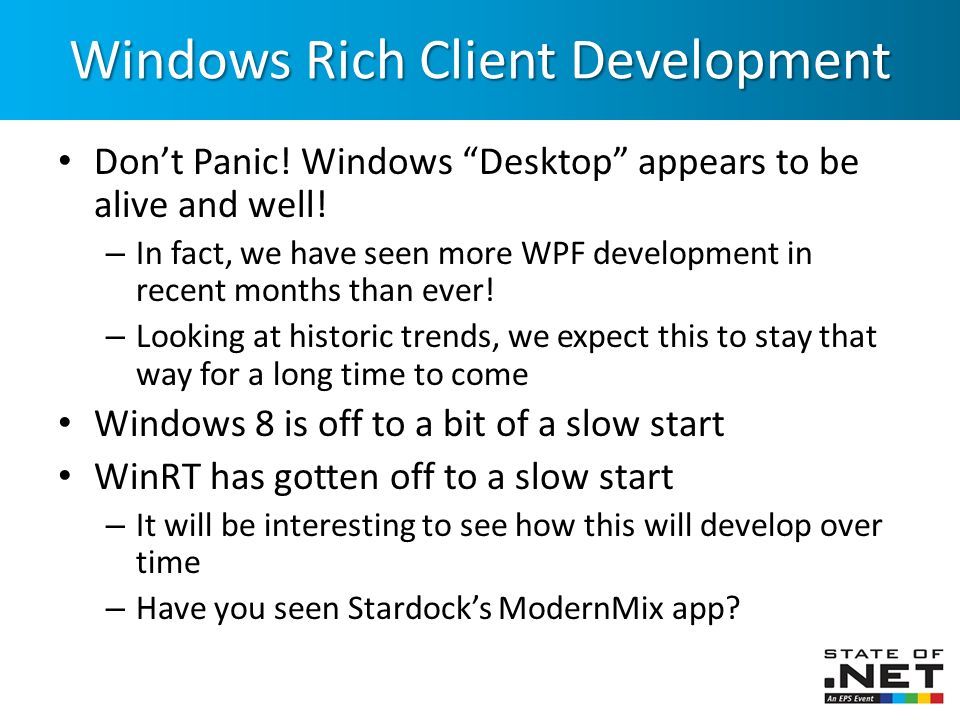 Windows Rich Client Development

• Don’t Panic! Windows “Desktop” appears to be alive and well!
– In fact, we have seen more WPF development in recent months than ever!
– Looking at historic trends, we expect this to stay that way for a long time to come
• Windows 8 is off to a bit of a slow start
• WinRT has gotten off to a slow start
– It will be interesting to see how this will develop over time
– Have you seen Stardock’s ModernMix app?

STATE OF
.NET
An EPS Event